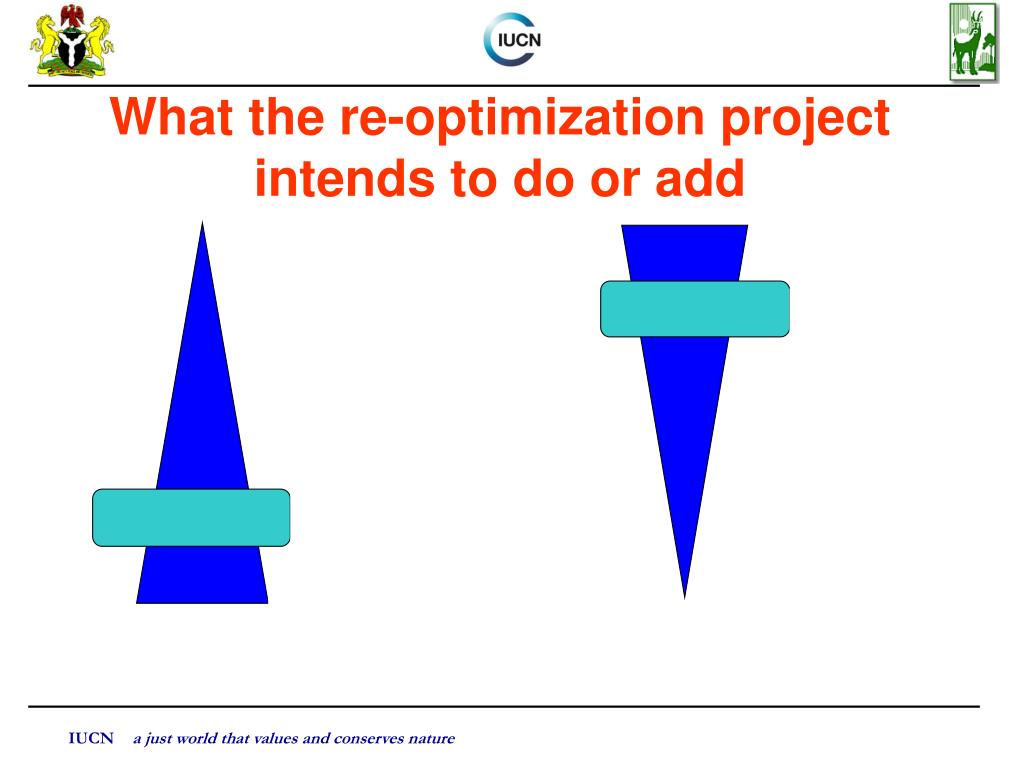 IUCN

What the re-optimization project intends to do or add

IUCN a just world that values and conserves nature